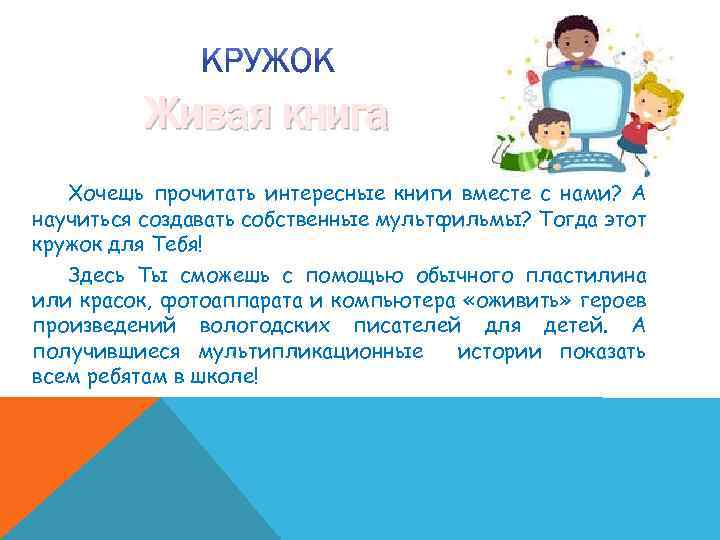 КРУЖОК

Живая книга

Хочешь прочитать интересные книги вместе с нами? А научиться создавать собственные мультфильмы? Тогда этот кружок для Тебя!

Здесь Ты сможешь с помощью обычного пластилина или красок, фотоаппарата и компьютера «оживить» героев произведений вологодских писателей для детей. А получившиеся мультипликационные истории показать всем ребятам в школе!